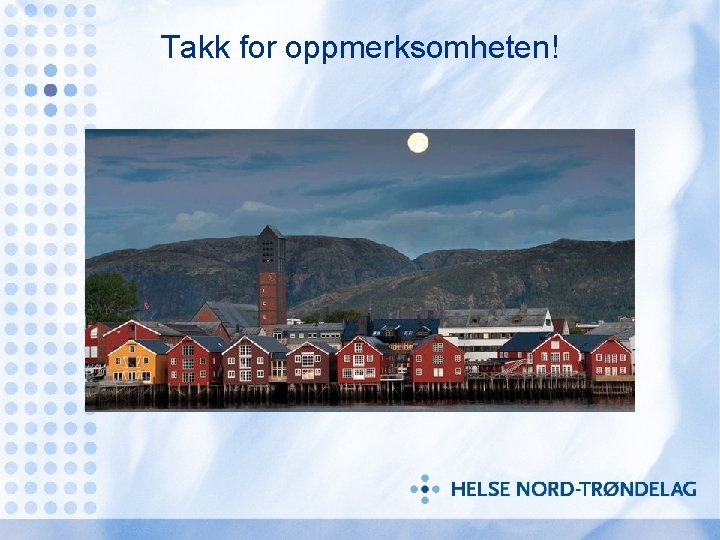 Takk for oppmerksomheten!

HELSE NORD-TRØNDELAG